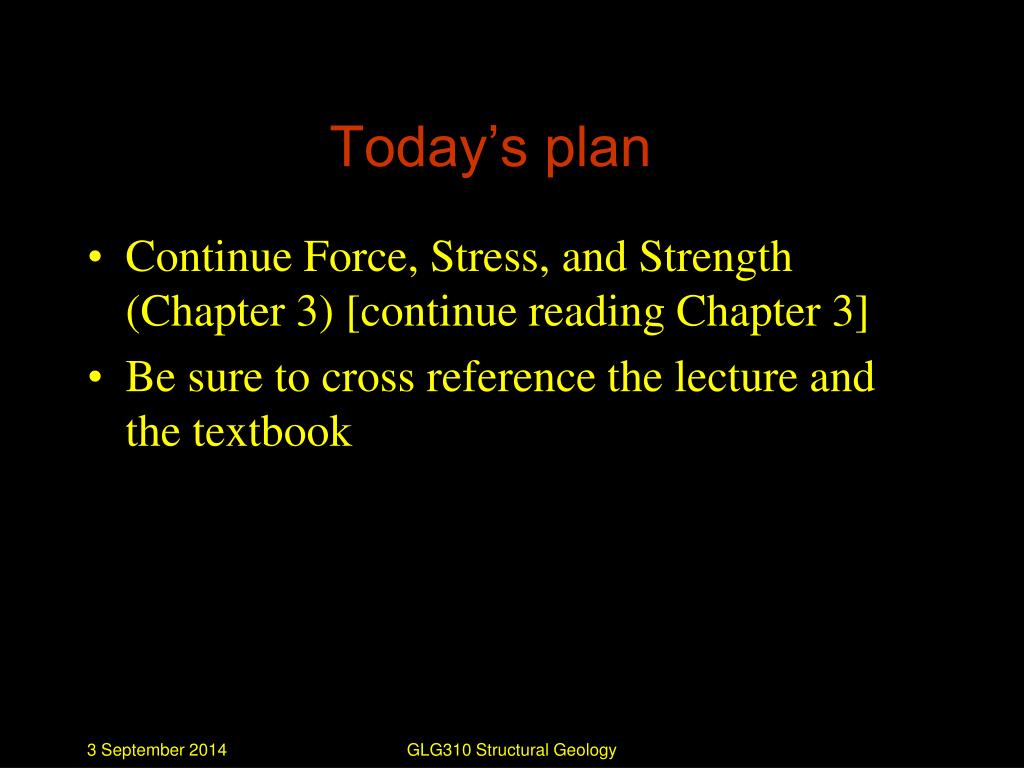 Today’s plan

• Continue Force, Stress, and Strength (Chapter 3) [continue reading Chapter 3]
• Be sure to cross reference the lecture and the textbook

3 September 2014

GLG310 Structural Geology